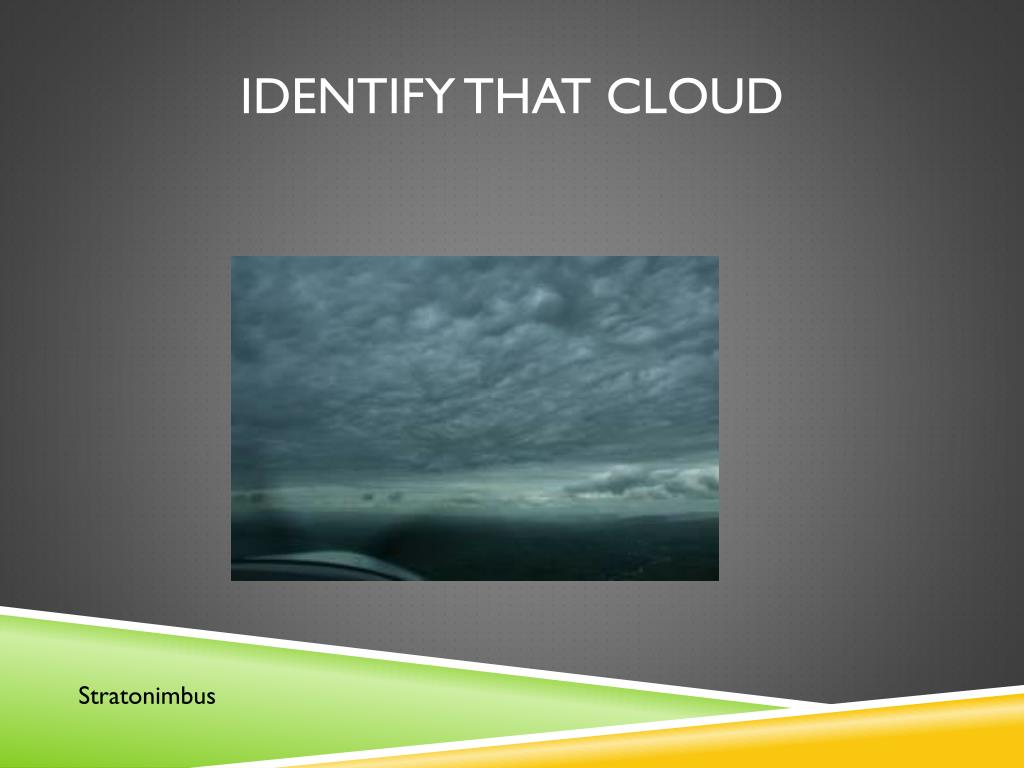 IDENTIFY THAT CLOUD

Stratonimbus